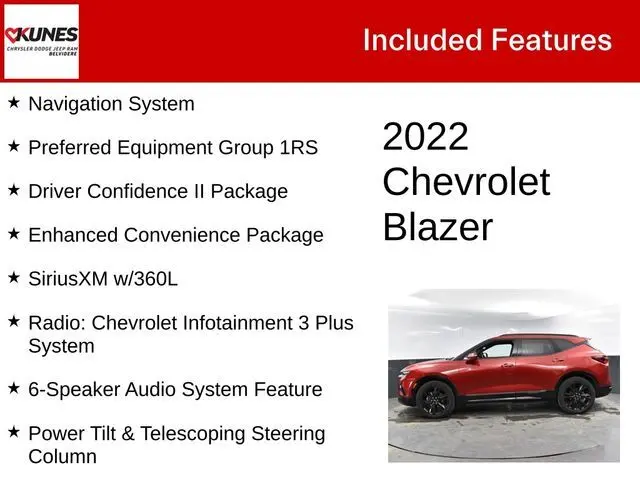 KUNES
CHRYSLER DODGE JEEP RAM
BELVIDERE

Included Features

★ Navigation System

★ Preferred Equipment Group 1RS

★ Driver Confidence II Package

★ Enhanced Convenience Package

★ SiriusXM w/360L

★ Radio: Chevrolet Infotainment 3 Plus System

★ 6-Speaker Audio System Feature

★ Power Tilt & Telescoping Steering Column

2022 Chevrolet Blazer